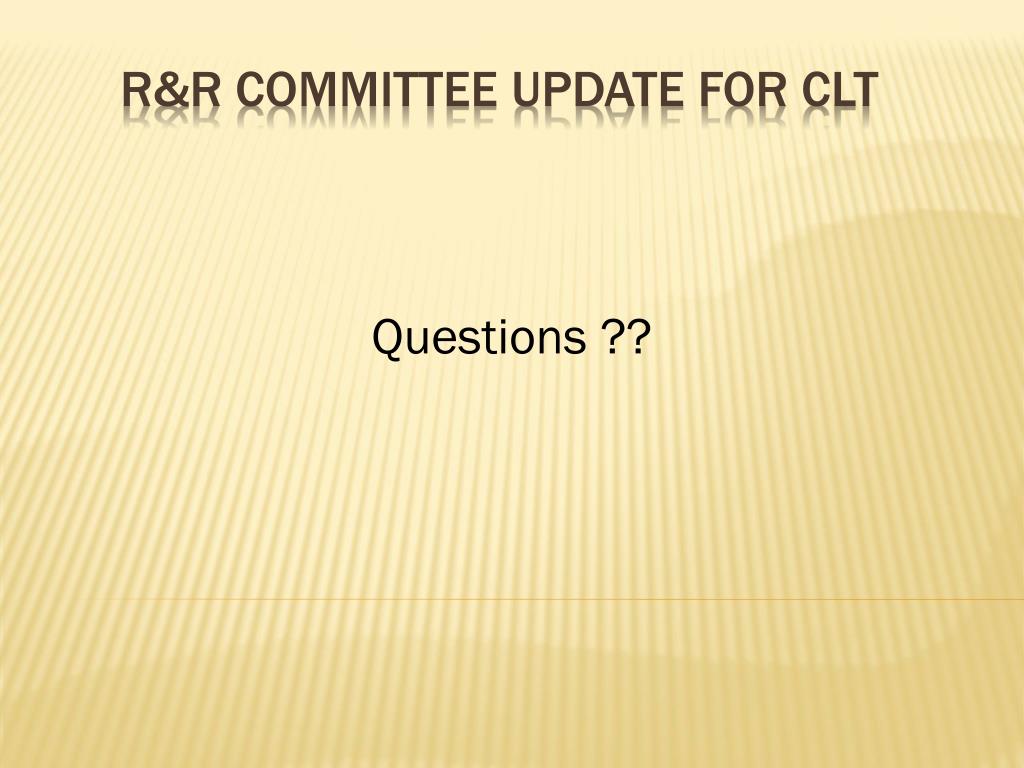 R&R COMMITTEE UPDATE FOR CLT

Questions ??